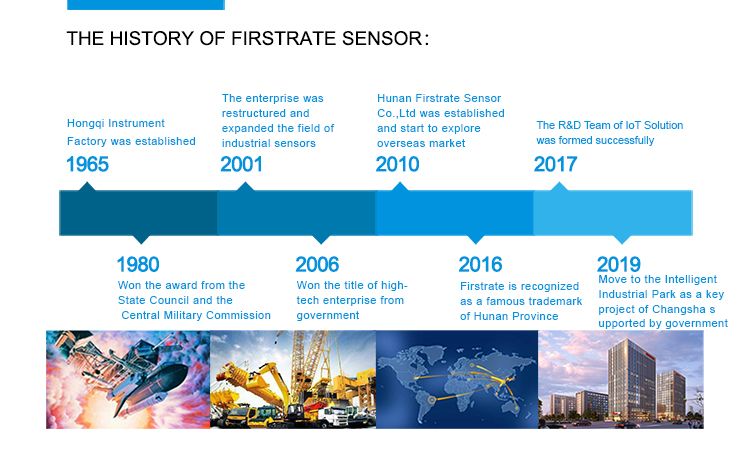 THE HISTORY OF FIRSTRATE SENSOR:

Hongqi Instrument Factory was established
1965

The enterprise was restructured and expanded the field of industrial sensors
2001

Hunan Firstrate Sensor Co.,Ltd was established and start to explore overseas market
2010

The R&D Team of IoT Solution was formed successfully
2017

1980
Won the award from the State Council and the Central Military Commission

2006
Won the title of high-tech enterprise from government

2016
Firstrate is recognized as a famous trademark of Hunan Province

2019
Move to the Intelligent Industrial Park as a key project of Changsha s upported by government